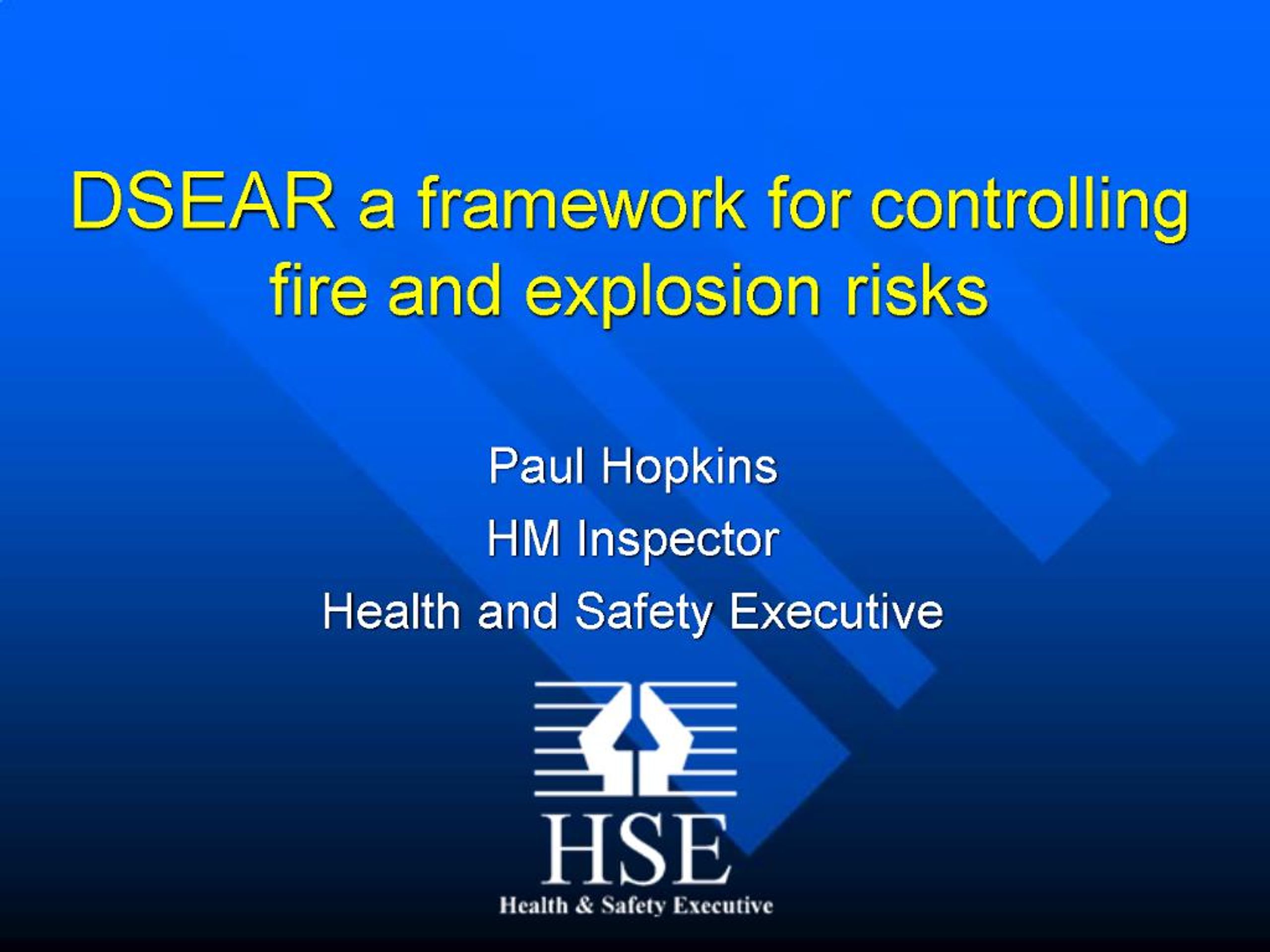 DSEAR a framework for controlling fire and explosion risks

Paul Hopkins

HM Inspector

Health and Safety Executive

HSE

Health & Safety Executive